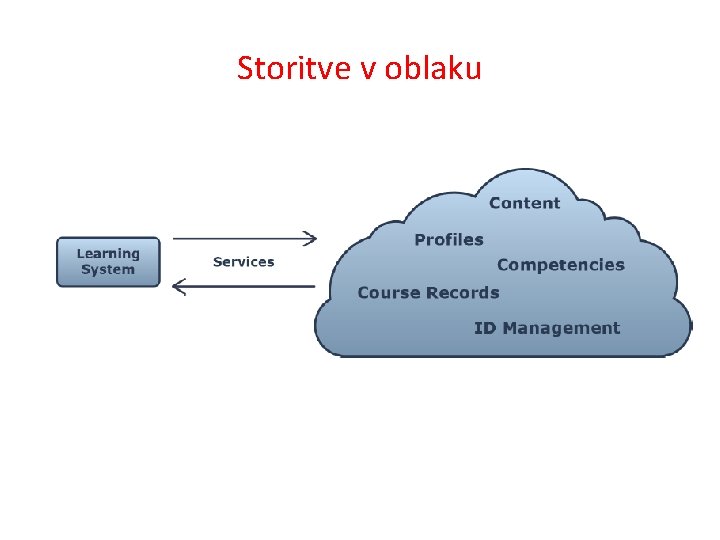 Storitve v oblaku

Learning System

Services

Content

Profiles

Competencies

Course Records

ID Management